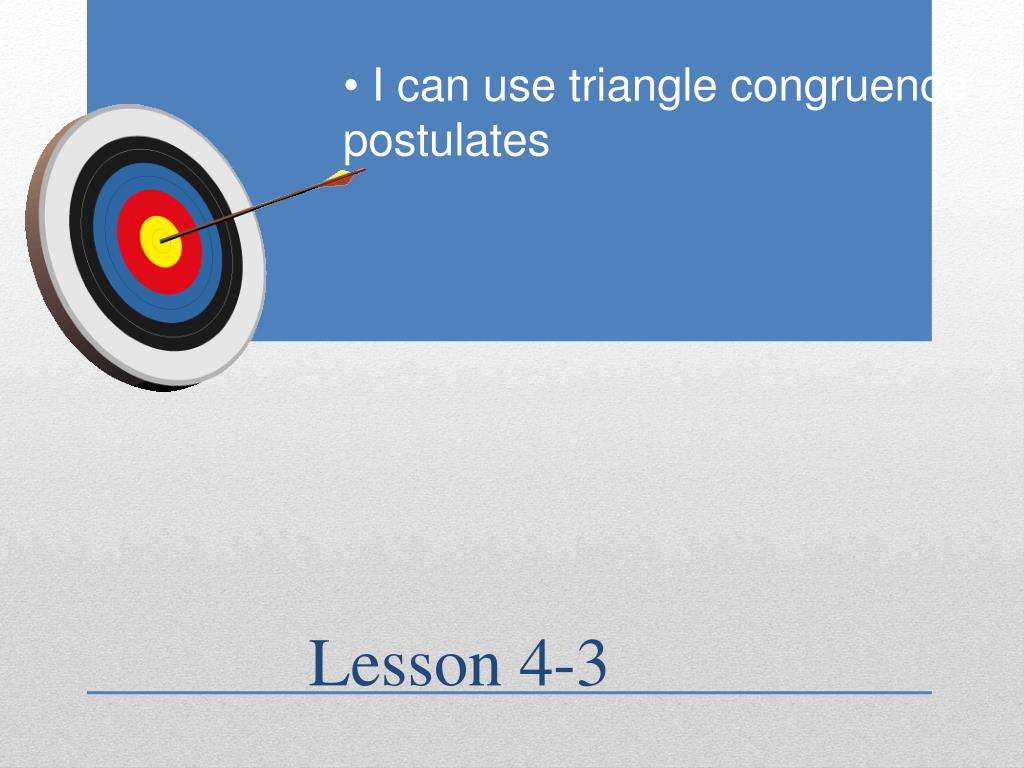 • I can use triangle congruence postulates

Lesson 4-3